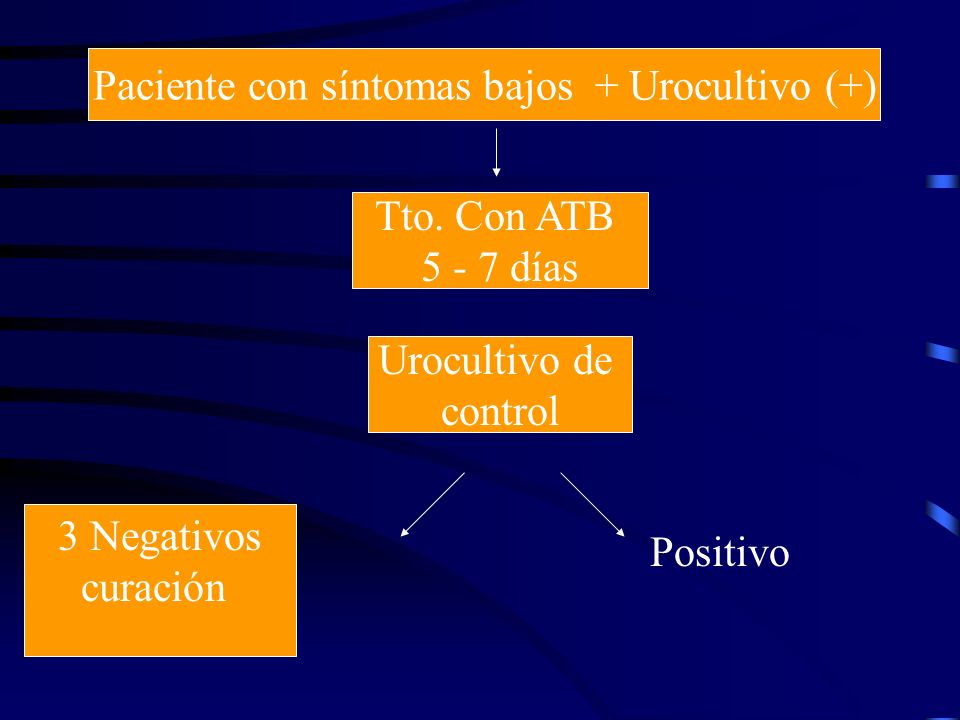 Paciente con síntomas bajos + Urocultivo (+)

Tto. Con ATB
5 - 7 días

Urocultivo de control

3 Negativos
curación

Positivo